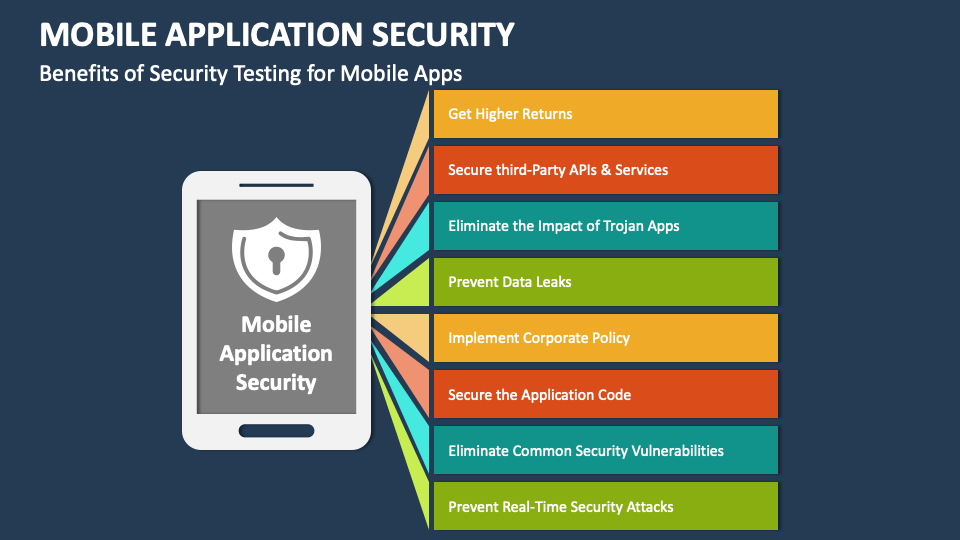 MOBILE APPLICATION SECURITY

Benefits of Security Testing for Mobile Apps

Mobile Application Security

Get Higher Returns

Secure third-Party APIs & Services

Eliminate the Impact of Trojan Apps

Prevent Data Leaks

Implement Corporate Policy

Secure the Application Code

Eliminate Common Security Vulnerabilities

Prevent Real-Time Security Attacks